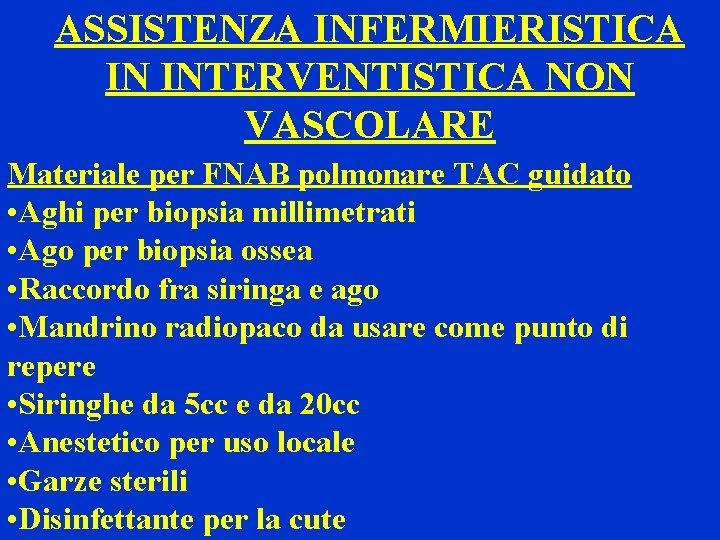 ASSISTENZA INFERMIERISTICA IN INTERVENTISTICA NON VASCOLARE

Materiale per FNAB polmonare TAC guidato
•Aghi per biopsia millimetrati
•Ago per biopsia ossea
•Raccordo fra siringa e ago
•Mandrino radiopaco da usare come punto di repere
•Siringhe da 5cc e da 20cc
•Anestetico per uso locale
•Garze sterili
•Disinfettante per la cute